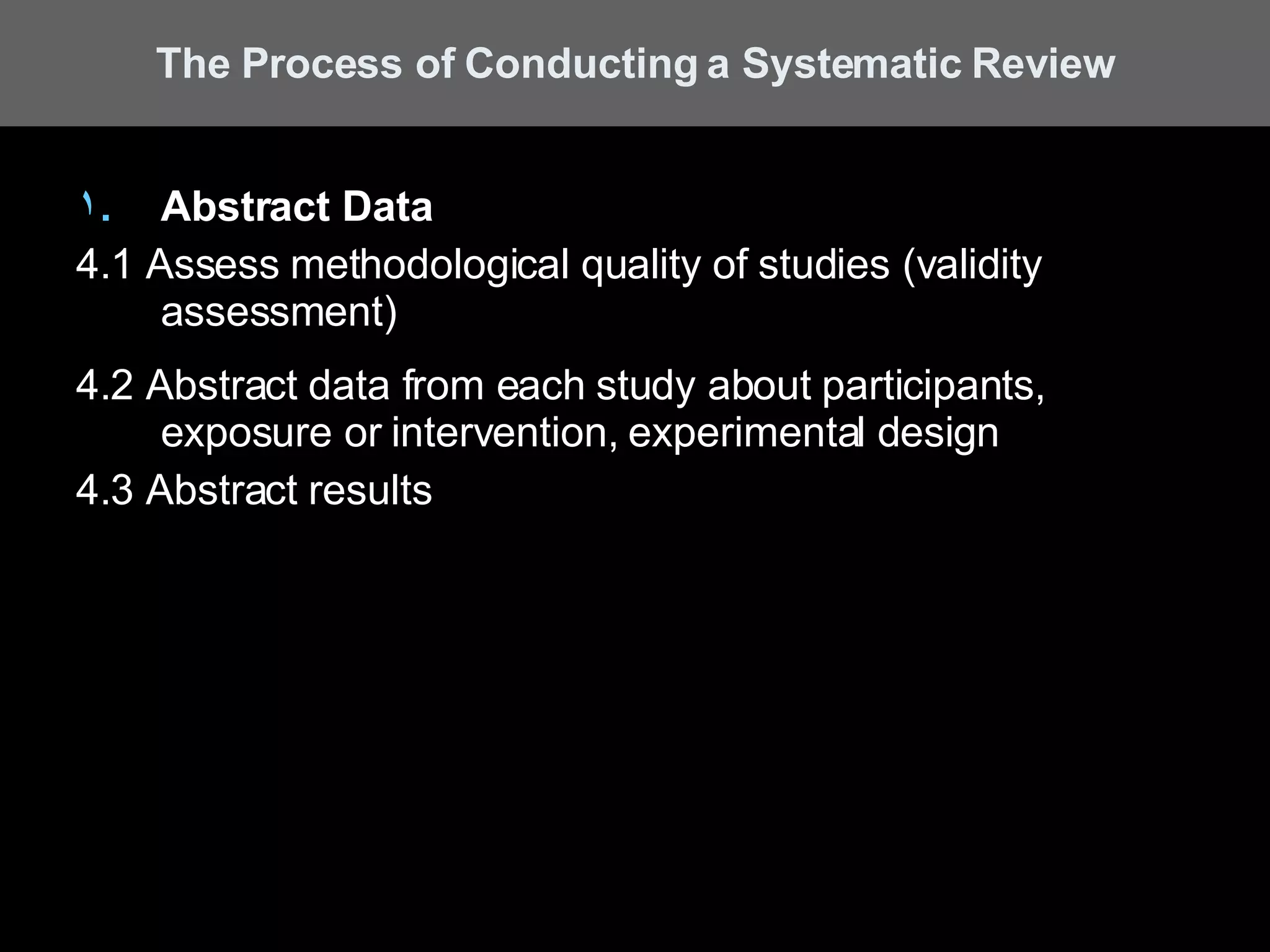 The Process of Conducting a Systematic Review

١. Abstract Data

4.1 Assess methodological quality of studies (validity assessment)

4.2 Abstract data from each study about participants, exposure or intervention, experimental design

4.3 Abstract results